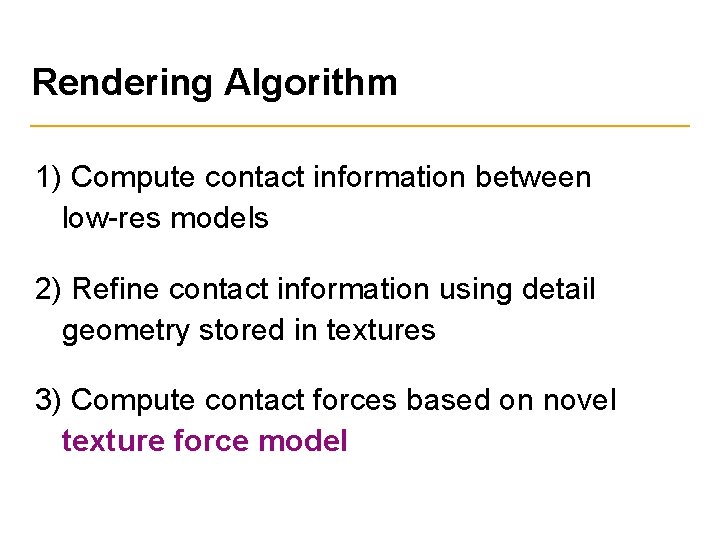 Rendering Algorithm

1) Compute contact information between low-res models

2) Refine contact information using detail geometry stored in textures

3) Compute contact forces based on novel texture force model